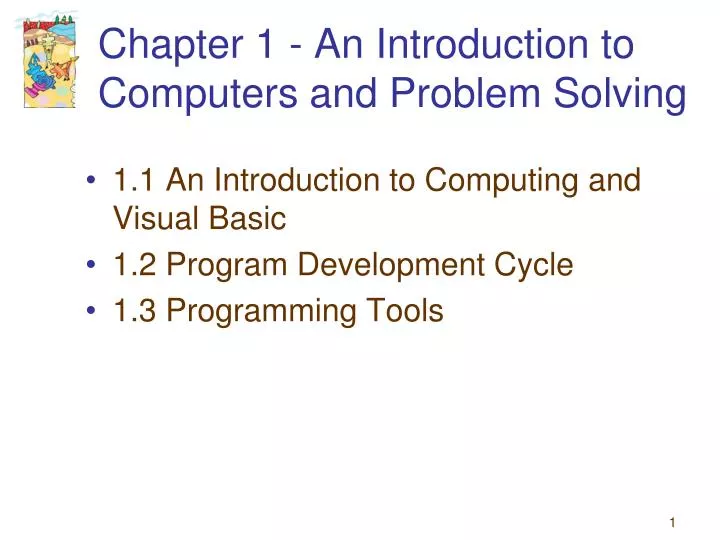 Chapter 1 - An Introduction to Computers and Problem Solving

• 1.1 An Introduction to Computing and Visual Basic
• 1.2 Program Development Cycle
• 1.3 Programming Tools

1